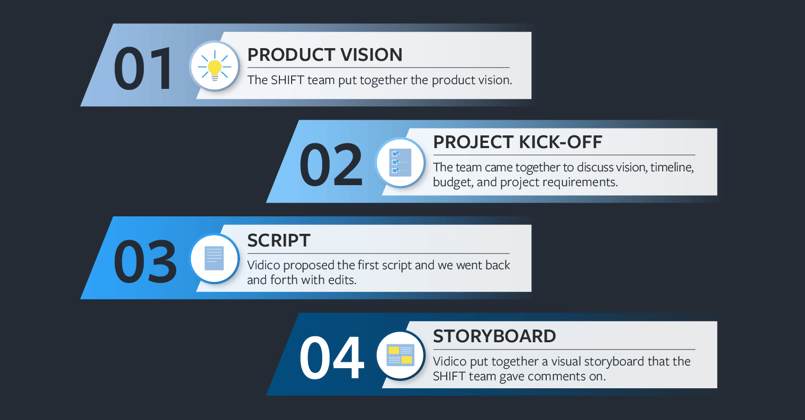 01
PRODUCT VISION
The SHIFT team put together the product vision.

02
PROJECT KICK-OFF
The team came together to discuss vision, timeline, budget, and project requirements.

03
SCRIPT
Vidico proposed the first script and we went back and forth with edits.

04
STORYBOARD
Vidico put together a visual storyboard that the SHIFT team gave comments on.